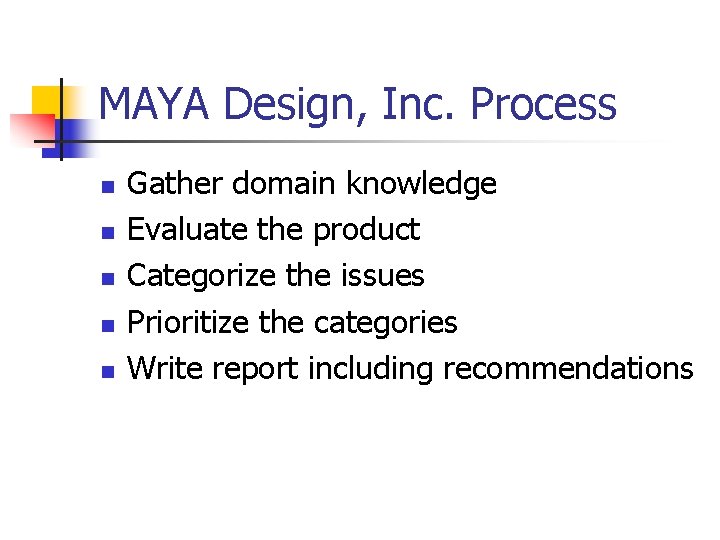 MAYA Design, Inc. Process

- Gather domain knowledge
- Evaluate the product
- Categorize the issues
- Prioritize the categories
- Write report including recommendations